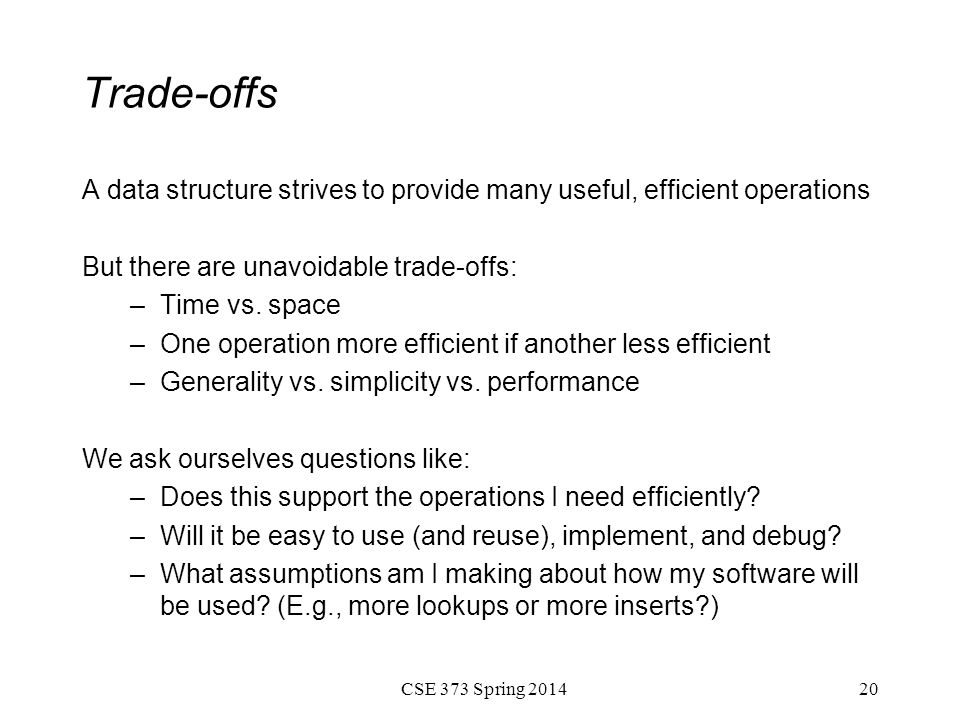 Trade-offs

A data structure strives to provide many useful, efficient operations

But there are unavoidable trade-offs:
– Time vs. space
– One operation more efficient if another less efficient
– Generality vs. simplicity vs. performance

We ask ourselves questions like:
– Does this support the operations I need efficiently?
– Will it be easy to use (and reuse), implement, and debug?
– What assumptions am I making about how my software will be used? (E.g., more lookups or more inserts?)

CSE 373 Spring 2014

20